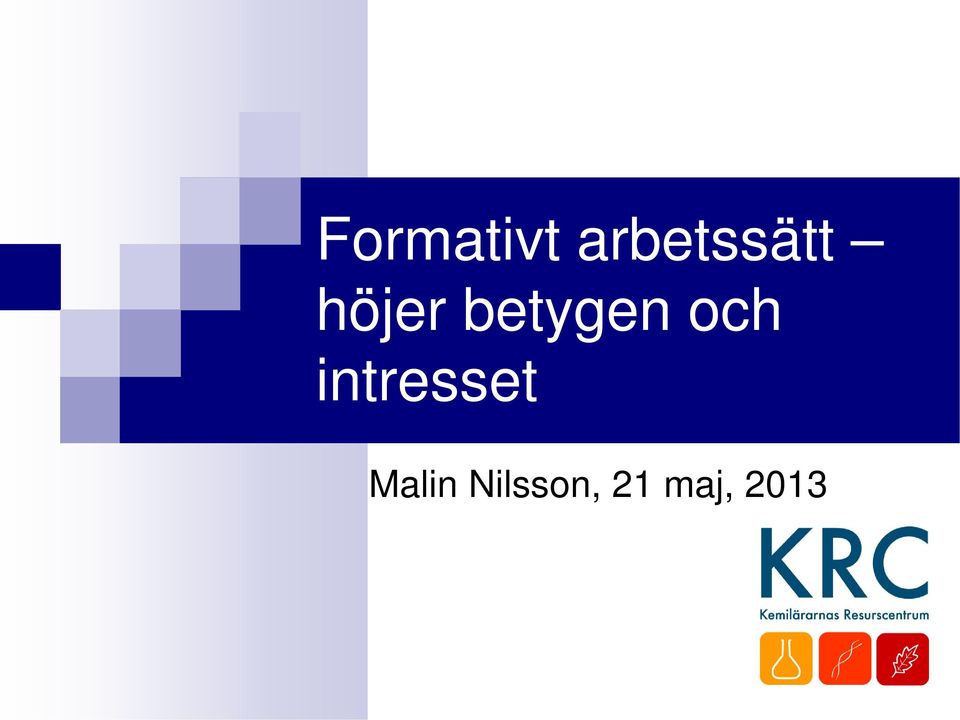 Formativt arbetssätt – höjer betygen och intresset

Malin Nilsson, 21 maj, 2013

KRC
Kemilärarnas Resurscentrum